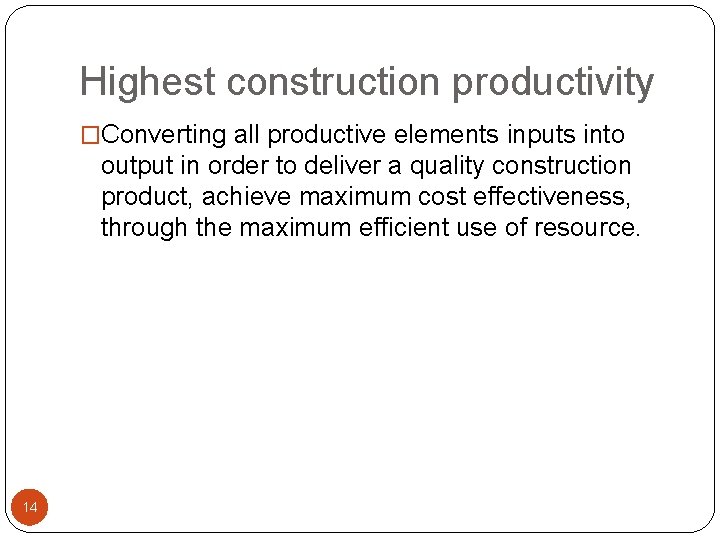 Highest construction productivity

□Converting all productive elements inputs into output in order to deliver a quality construction product, achieve maximum cost effectiveness, through the maximum efficient use of resource.

14